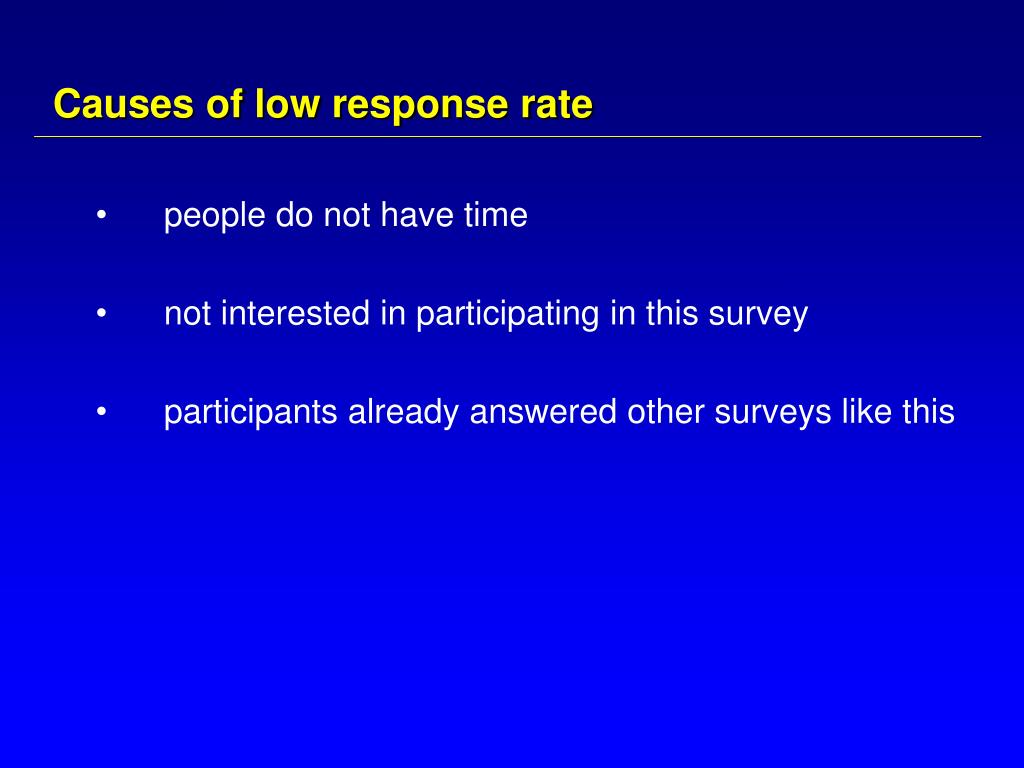 Causes of low response rate

• people do not have time

• not interested in participating in this survey

• participants already answered other surveys like this